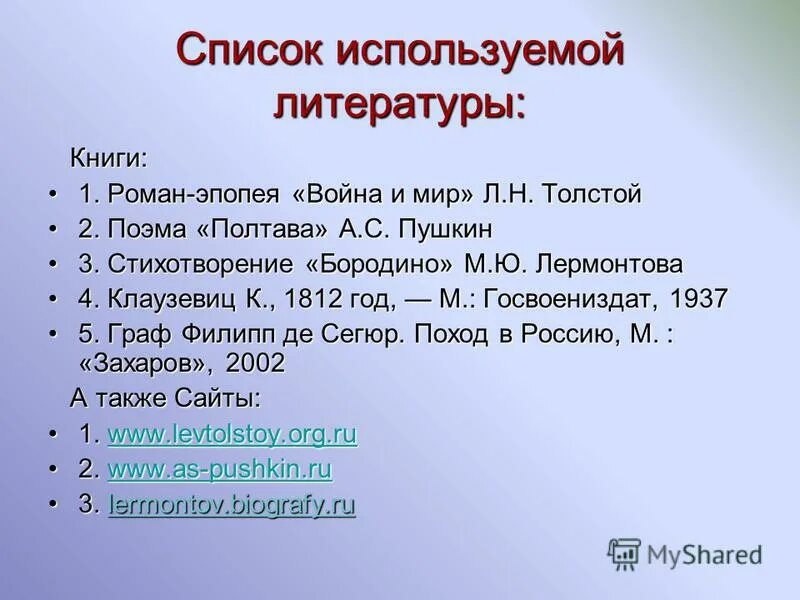 Список используемой литературы:

Книги:

• 1. Роман-эпопея «Война и мир» Л.Н. Толстой
• 2. Поэма «Полтава» А.С. Пушкин
• 3. Стихотворение «Бородино» М.Ю. Лермонтова
• 4. Клаузевиц К., 1812 год, — М.: Госвоениздат, 1937
• 5. Граф Филипп де Сегюр. Поход в Россию, М. : «Захаров», 2002

А также Сайты:

• 1. www.levtolstoy.org.ru
• 2. www.as-pushkin.ru
• 3. lermontov.biografy.ru

MyShared